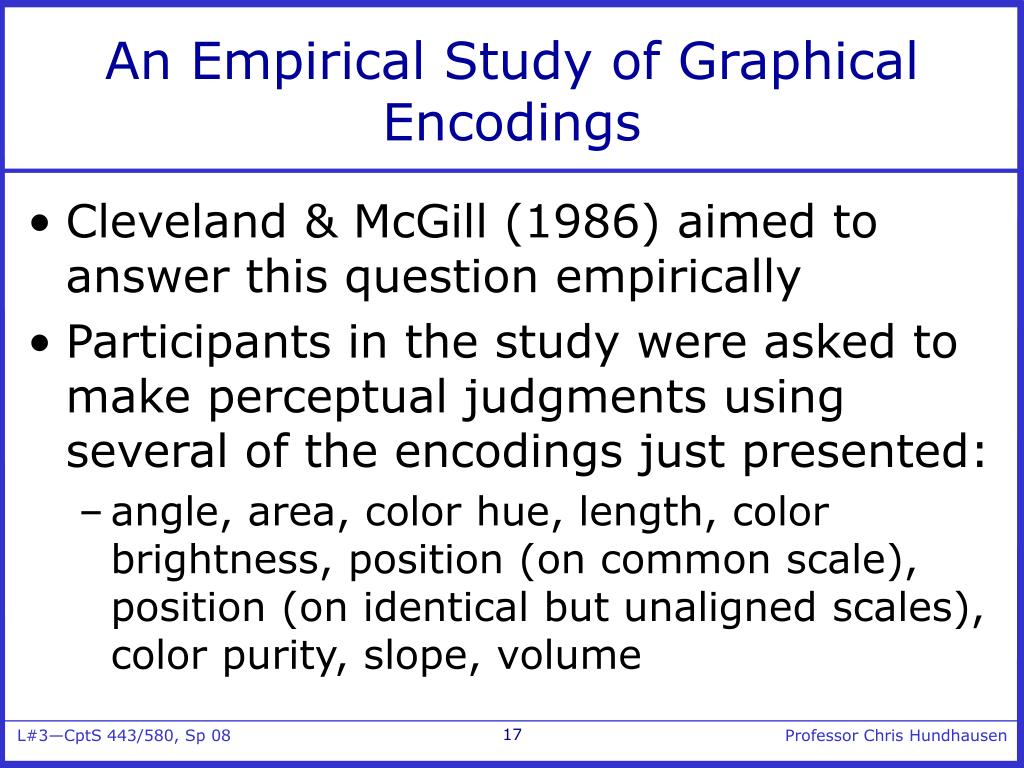 An Empirical Study of Graphical Encodings

• Cleveland & McGill (1986) aimed to answer this question empirically
• Participants in the study were asked to make perceptual judgments using several of the encodings just presented:
– angle, area, color hue, length, color brightness, position (on common scale), position (on identical but unaligned scales), color purity, slope, volume

L#3—CptS 443/580, Sp 08
17
Professor Chris Hundhausen